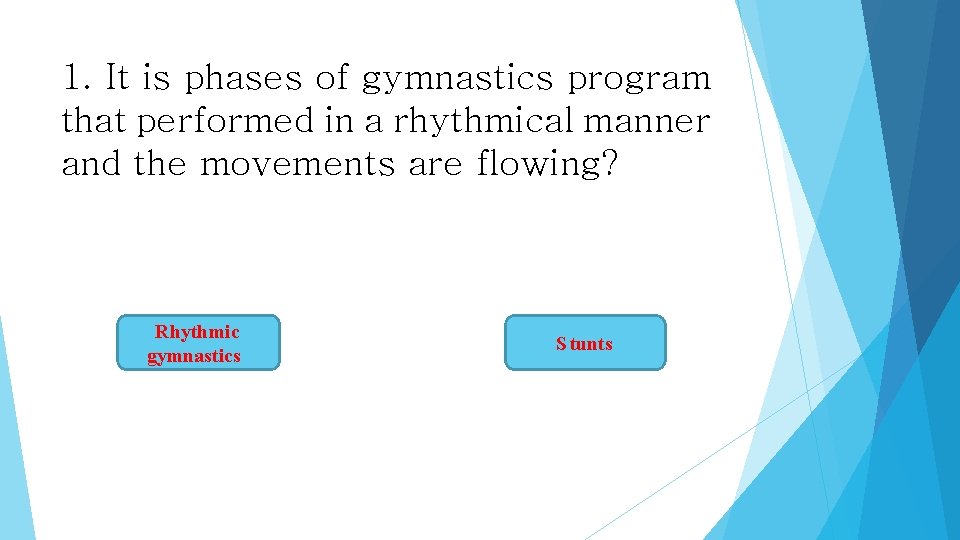 1. It is phases of gymnastics program that performed in a rhythmical manner and the movements are flowing?

Rhythmic gymnastics

Stunts